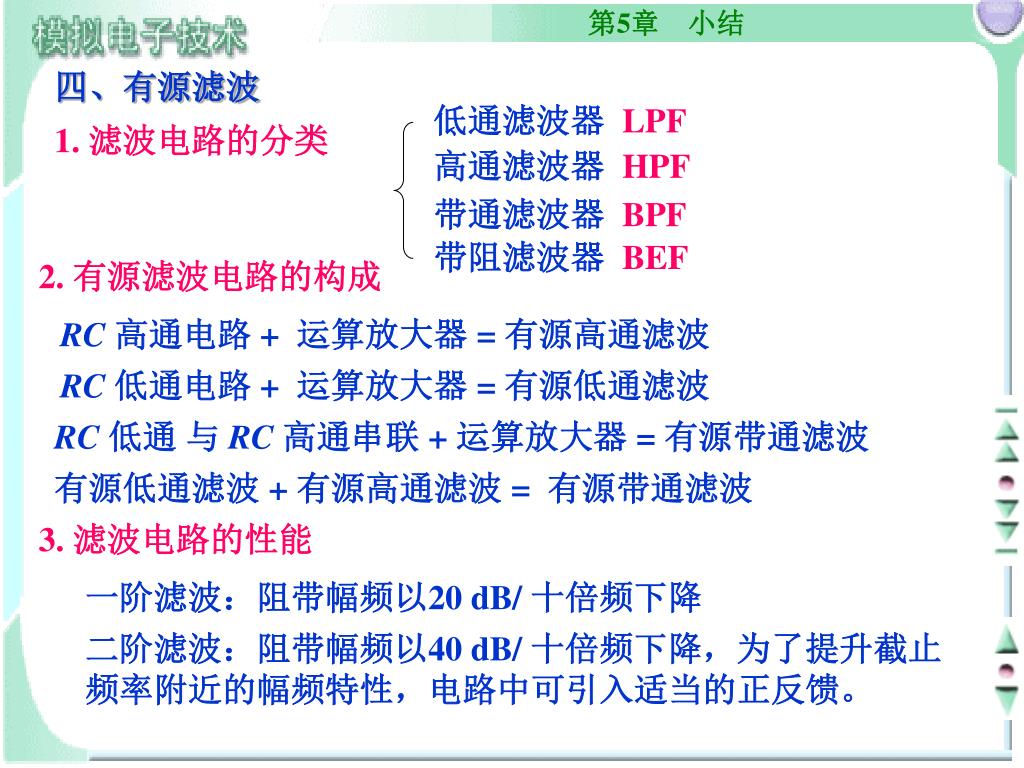 模拟电子技术

第5章　小结

四、有源滤波

1. 滤波电路的分类

低通滤波器 LPF
高通滤波器 HPF
带通滤波器 BPF
带阻滤波器 BEF

2. 有源滤波电路的构成

RC 高通电路 + 运算放大器 = 有源高通滤波

RC 低通电路 + 运算放大器 = 有源低通滤波

RC 低通 与 RC 高通串联 + 运算放大器 = 有源带通滤波

有源低通滤波 + 有源高通滤波 = 有源带通滤波

3. 滤波电路的性能

一阶滤波：阻带幅频以20 dB/ 十倍频下降

二阶滤波：阻带幅频以40 dB/ 十倍频下降，为了提升截止频率附近的幅频特性，电路中可引入适当的正反馈。